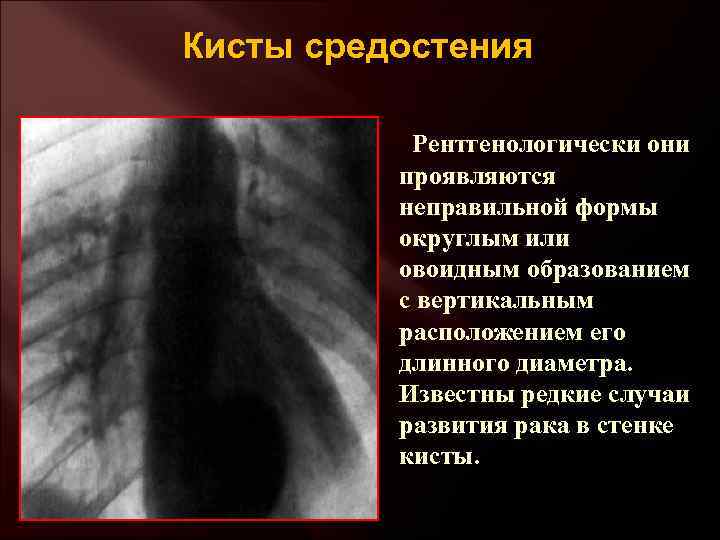 Кисты средостения

Рентгенологически они проявляются неправильной формы округлым или овоидным образованием с вертикальным расположением его длинного диаметра. Известны редкие случаи развития рака в стенке кисты.